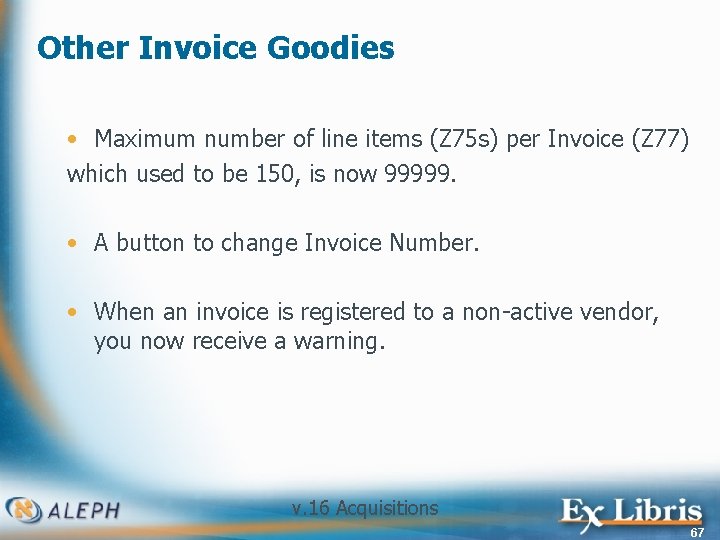 Other Invoice Goodies

• Maximum number of line items (Z75s) per Invoice (Z77) which used to be 150, is now 99999.

• A button to change Invoice Number.

• When an invoice is registered to a non-active vendor, you now receive a warning.

ALEPH

v.16 Acquisitions

Ex Libris

67